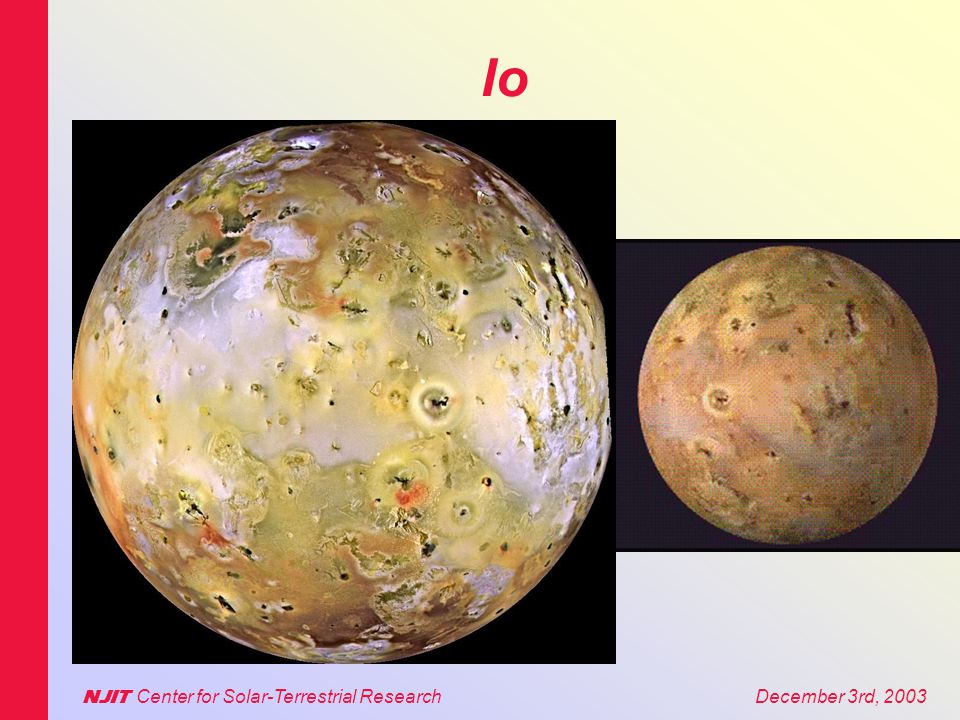 Io

NJIT Center for Solar-Terrestrial Research

December 3rd, 2003